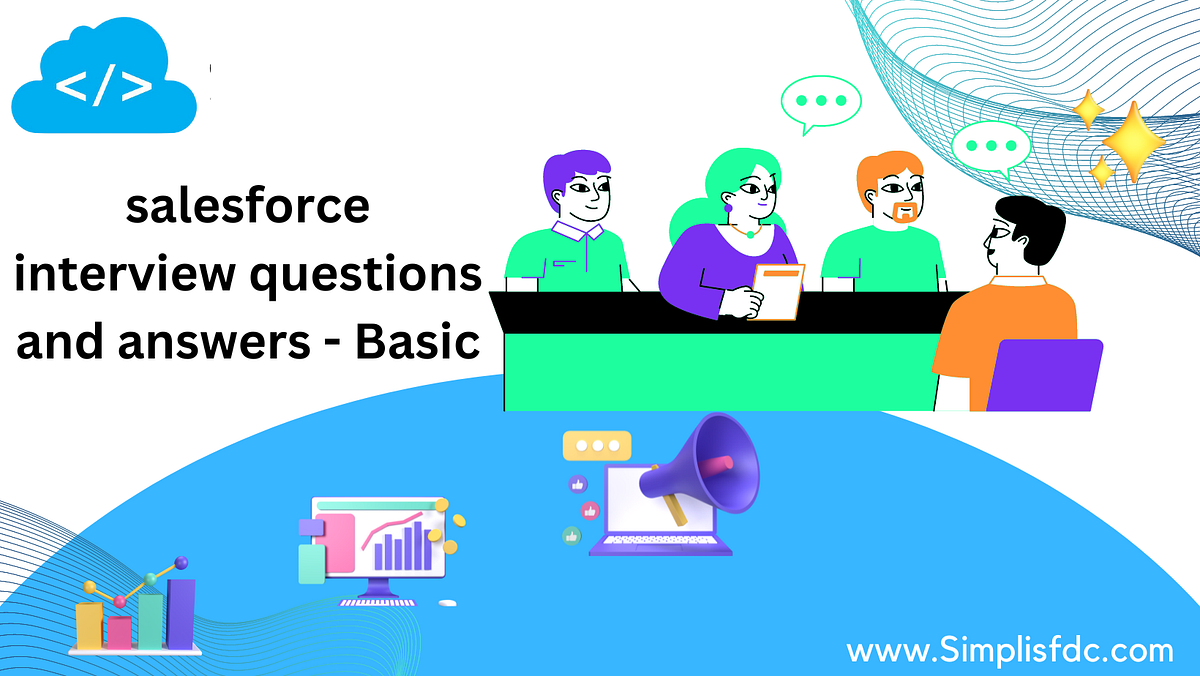 </>

salesforce interview questions and answers - Basic

www.Simplisfdc.com